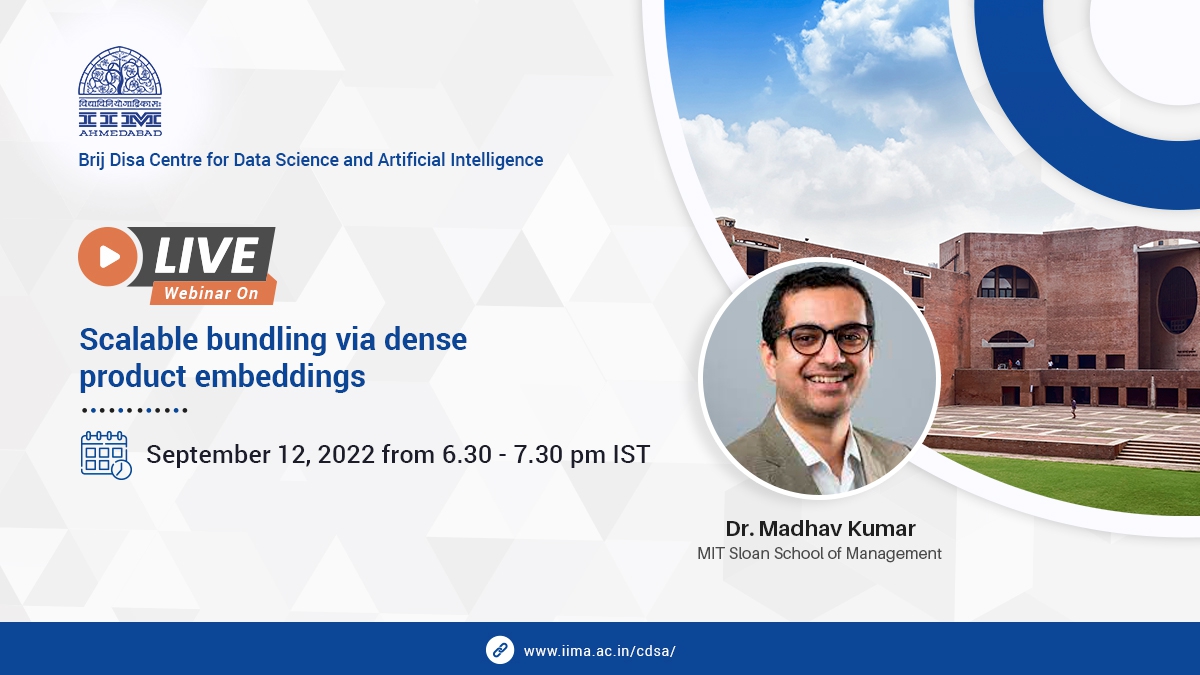 विद्याविनियोगाद्विकासः
IIM
AHMEDABAD

Brij Disa Centre for Data Science and Artificial Intelligence

LIVE
Webinar On

Scalable bundling via dense product embeddings

September 12, 2022 from 6.30 - 7.30 pm IST

Dr. Madhav Kumar
MIT Sloan School of Management

www.iima.ac.in/cdsa/